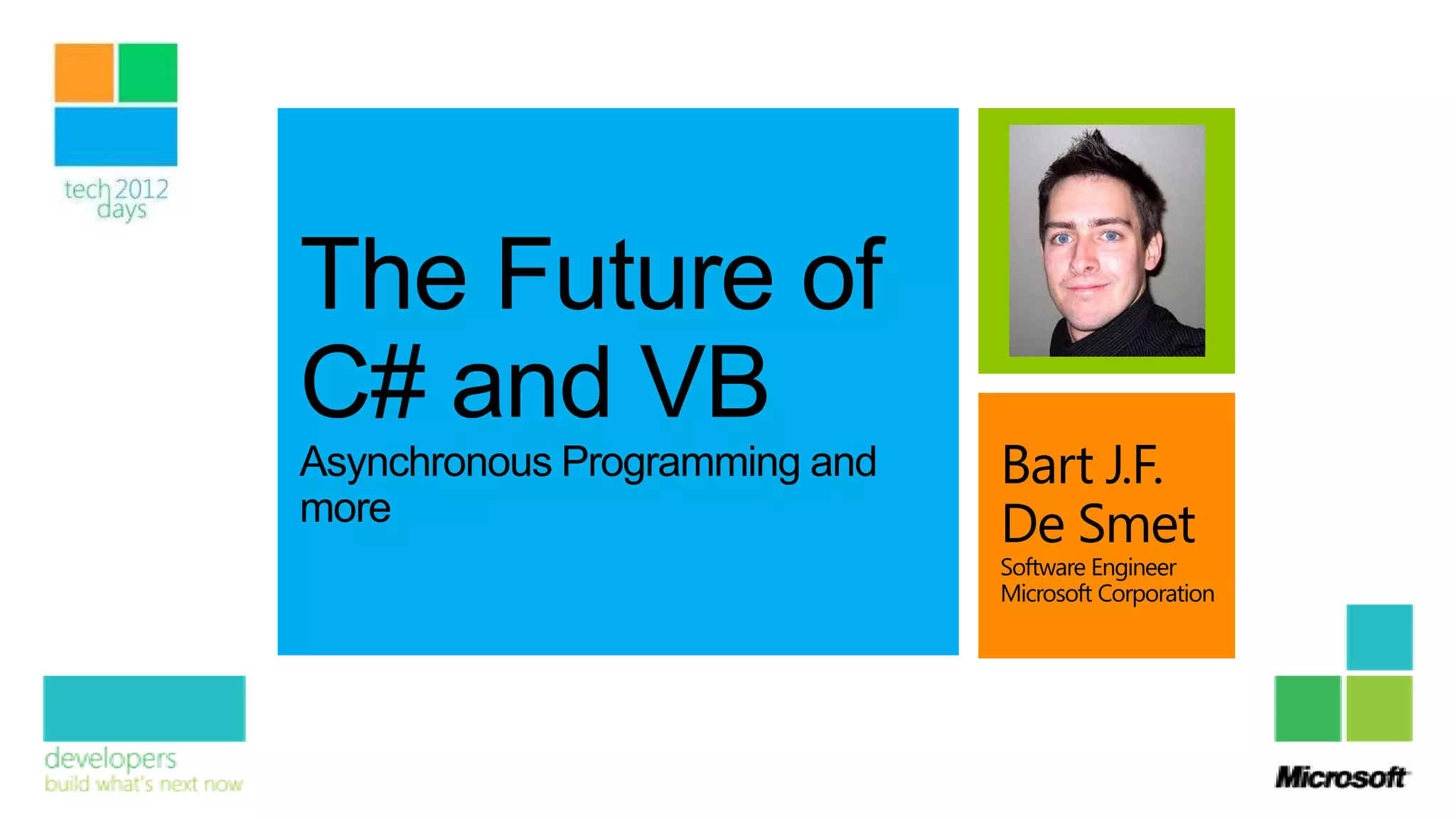 tech 2012 days

The Future of C# and VB

Asynchronous Programming and more

Bart J.F. De Smet

Software Engineer
Microsoft Corporation

developers
build what's next now

Microsoft